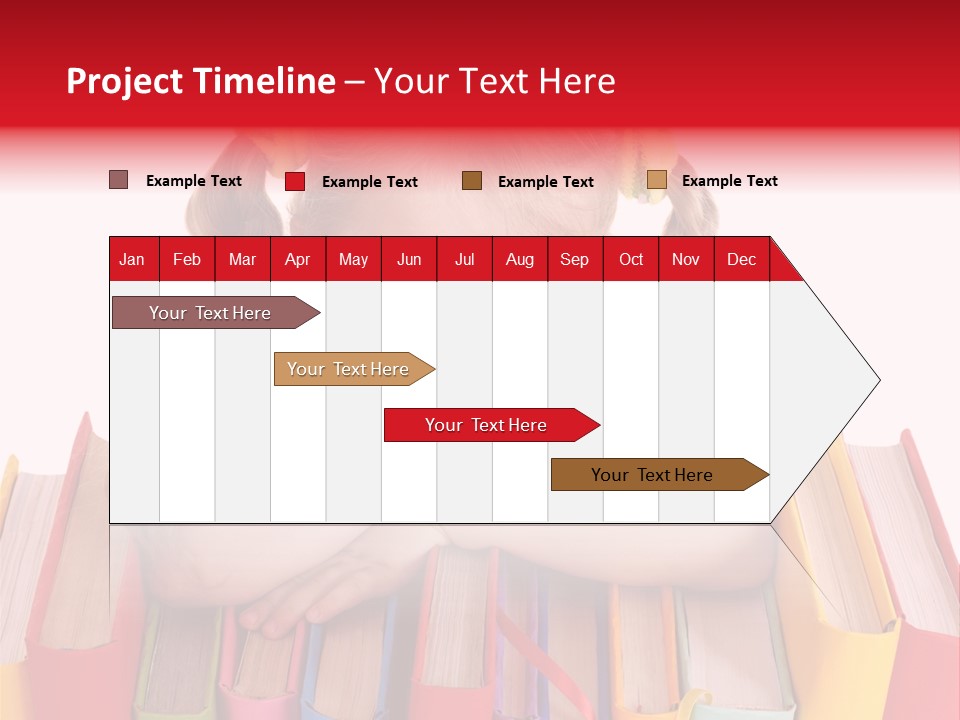 Project Timeline – Your Text Here

Example Text
Example Text
Example Text
Example Text

| Jan | Feb | Mar | Apr | May | Jun | Jul | Aug | Sep | Oct | Nov | Dec |
|---|---|---|---|---|---|---|---|---|---|---|---|

Your Text Here

Your Text Here

Your Text Here

Your Text Here